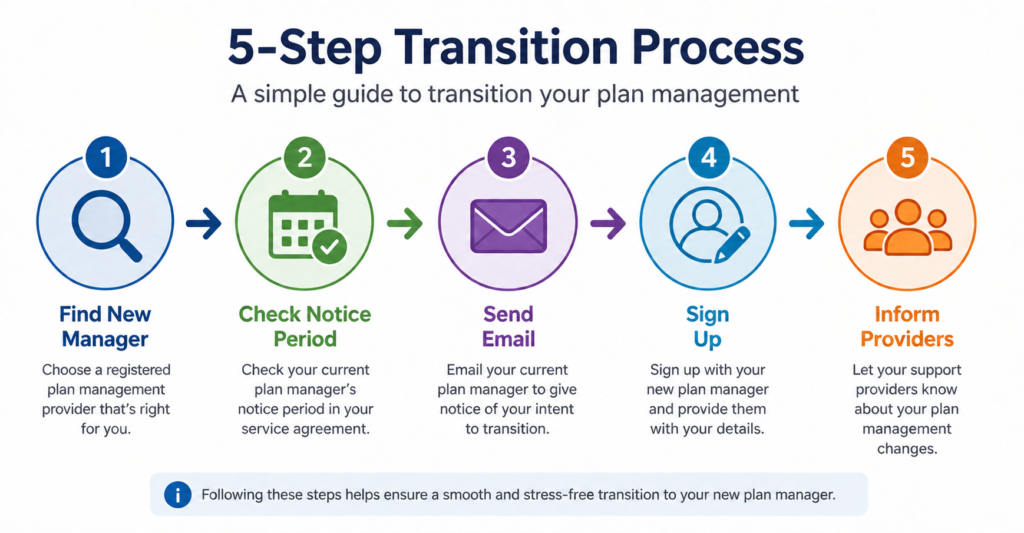 5-Step Transition Process

A simple guide to transition your plan management

1

Find New Manager

Choose a registered plan management provider that's right for you.

2

Check Notice Period

Check your current plan manager's notice period in your service agreement.

3

Send Email

Email your current plan manager to give notice of your intent to transition.

4

Sign Up

Sign up with your new plan manager and provide them with your details.

5

Inform Providers

Let your support providers know about your plan management changes.

i Following these steps helps ensure a smooth and stress-free transition to your new plan manager.